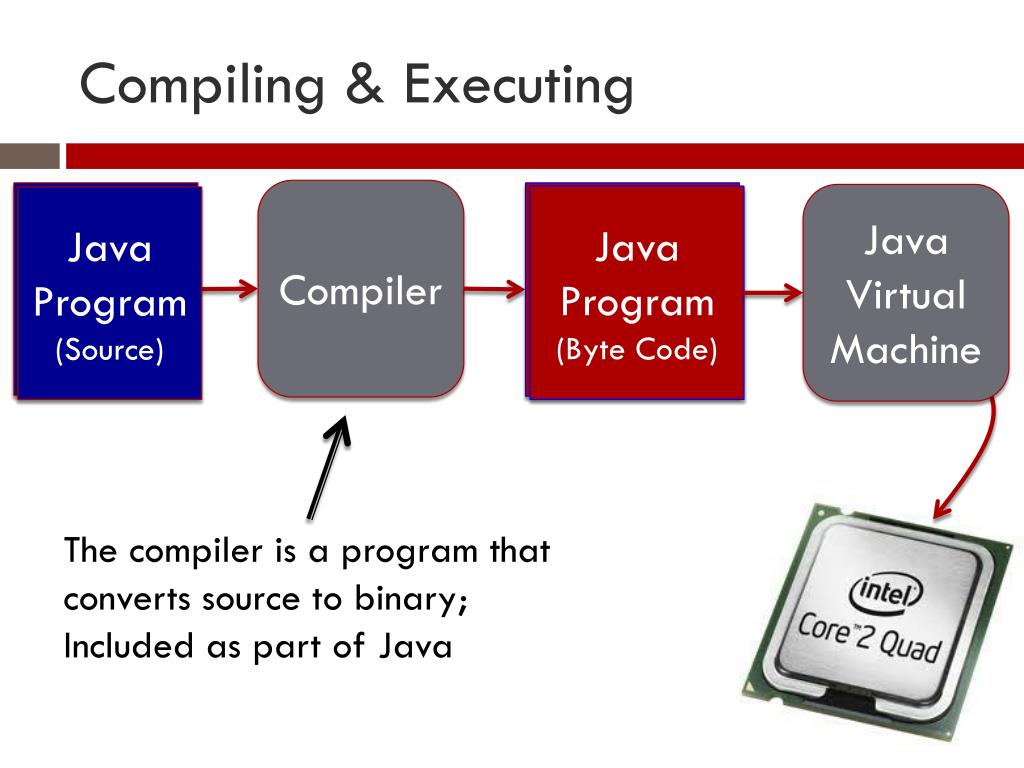 Compiling & Executing

Java Program (Source)

Compiler

Java Program (Byte Code)

Java Virtual Machine

The compiler is a program that converts source to binary; Included as part of Java

intel
Core™2 Quad